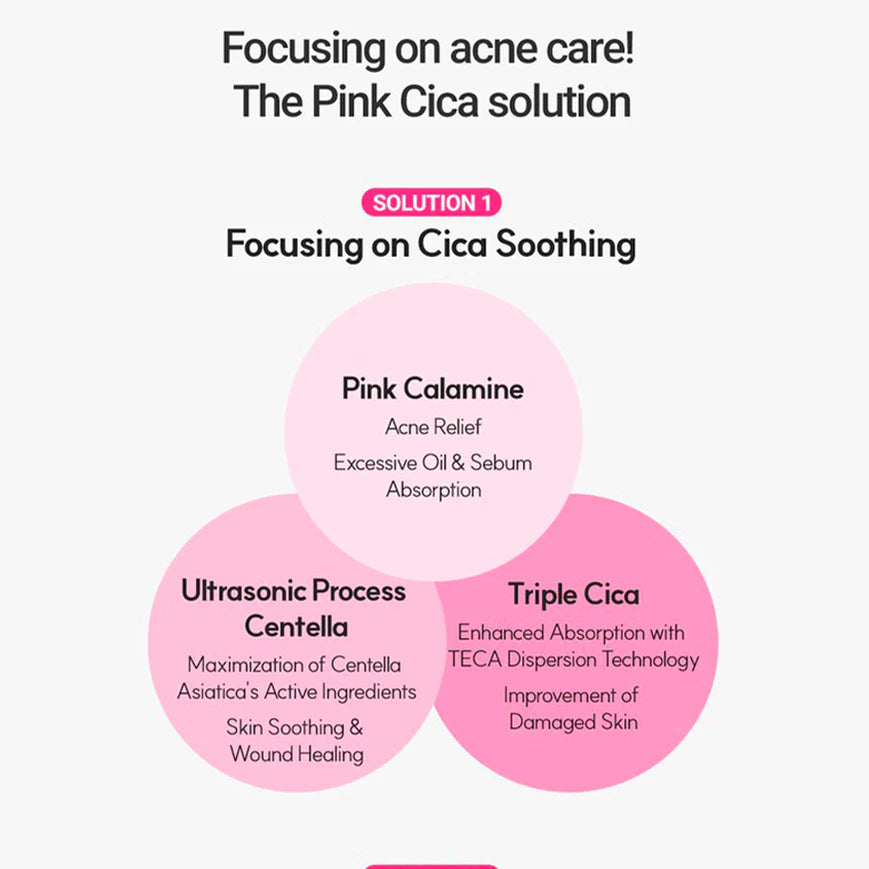 Focusing on acne care!
The Pink Cica solution

SOLUTION 1
Focusing on Cica Soothing

Pink Calamine
Acne Relief
Excessive Oil & Sebum Absorption

Ultrasonic Process Centella
Maximization of Centella Asiatica's Active Ingredients
Skin Soothing & Wound Healing

Triple Cica
Enhanced Absorption with TECA Dispersion Technology
Improvement of Damaged Skin